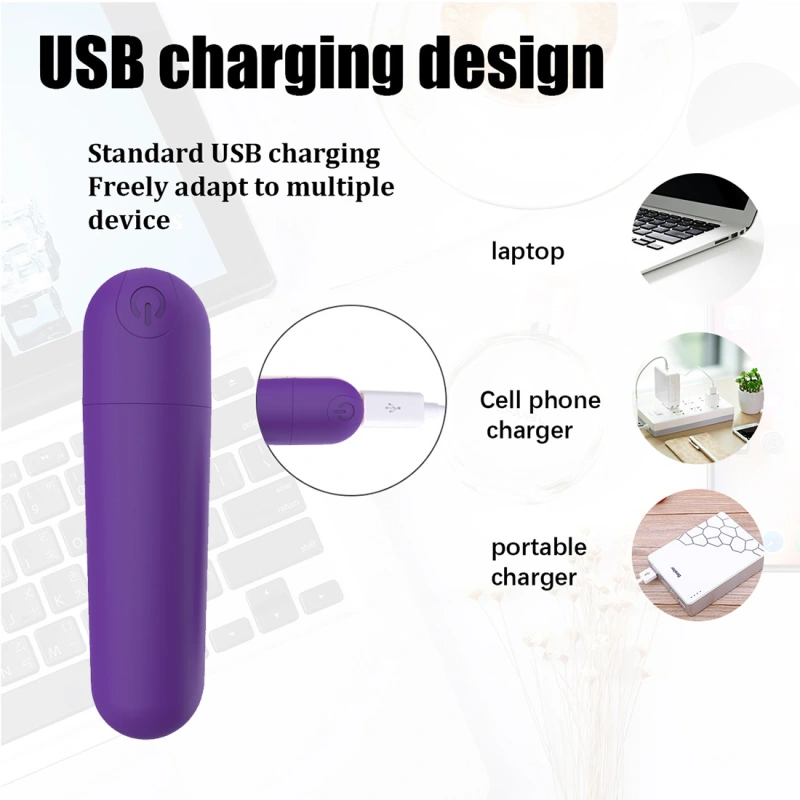 USB charging design

Standard USB charging
Freely adapt to multiple device

laptop

Cell phone charger

portable charger